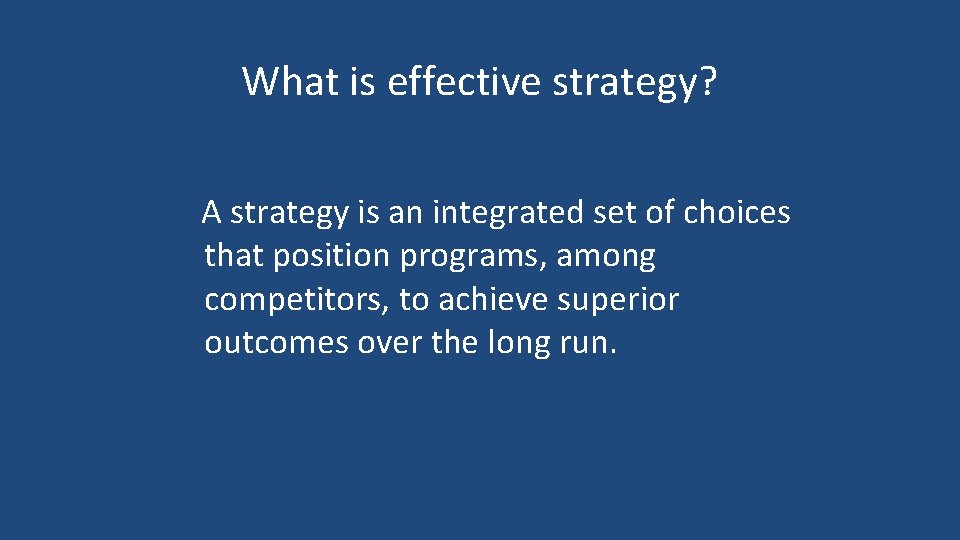 What is effective strategy?

A strategy is an integrated set of choices that position programs, among competitors, to achieve superior outcomes over the long run.